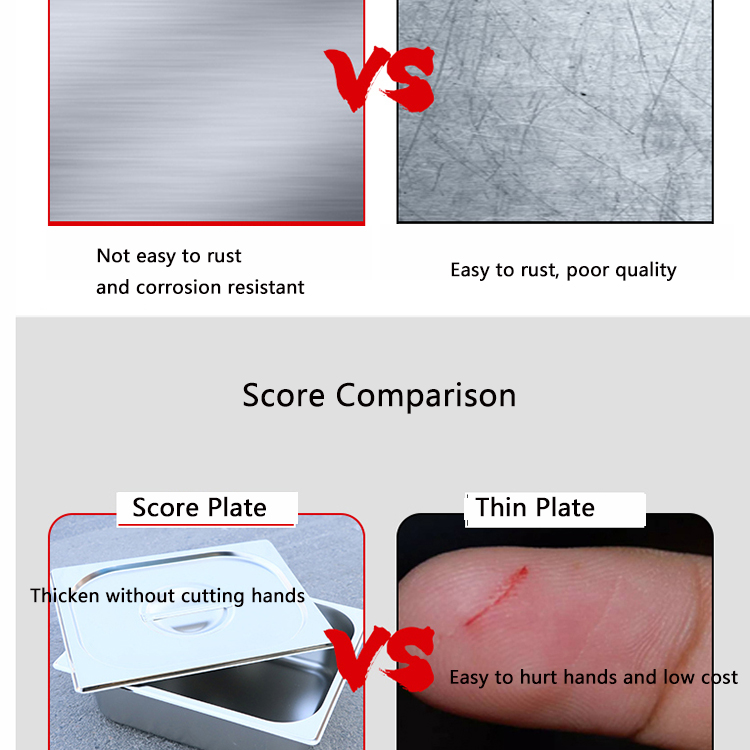 VS

Not easy to rust
and corrosion resistant

Easy to rust, poor quality

Score Comparison

Score Plate

Thin Plate

Thicken without cutting hands

VS

Easy to hurt hands and low cost